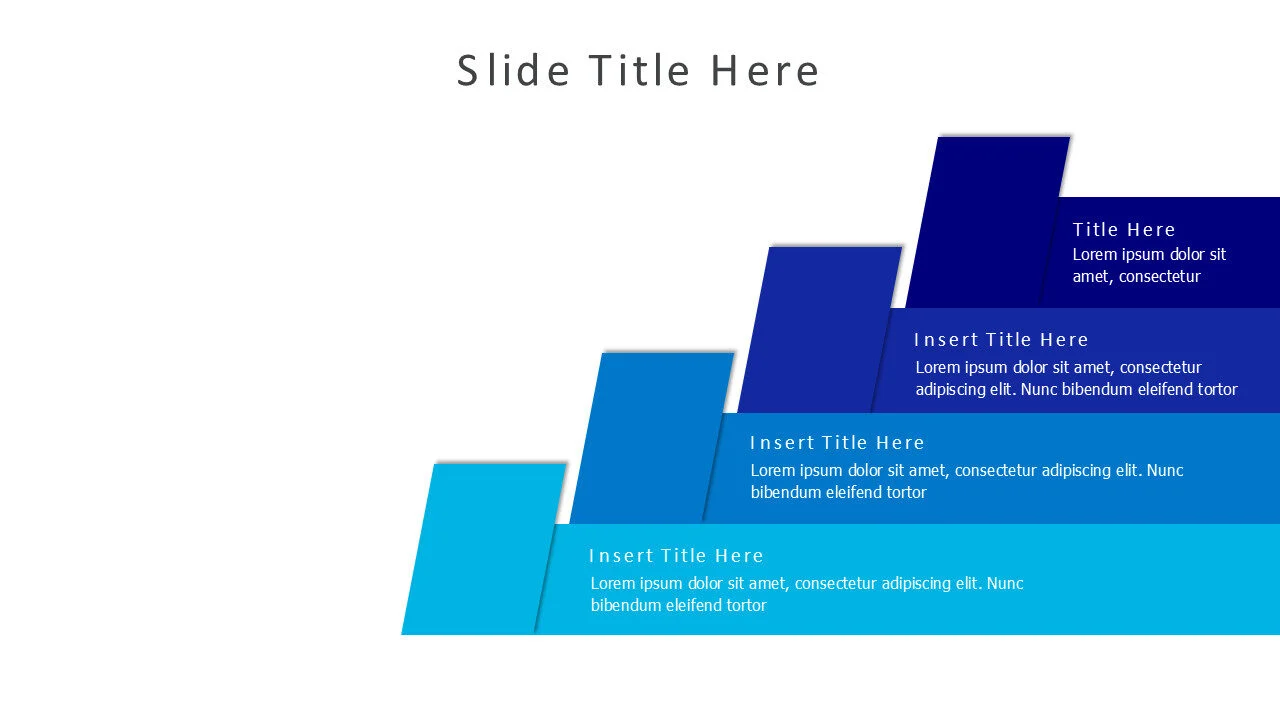 Slide Title Here

Title Here
Lorem ipsum dolor sit amet, consectetur

Insert Title Here
Lorem ipsum dolor sit amet, consectetur adipiscing elit. Nunc bibendum eleifend tortor

Insert Title Here
Lorem ipsum dolor sit amet, consectetur adipiscing elit. Nunc bibendum eleifend tortor

Insert Title Here
Lorem ipsum dolor sit amet, consectetur adipiscing elit. Nunc bibendum eleifend tortor